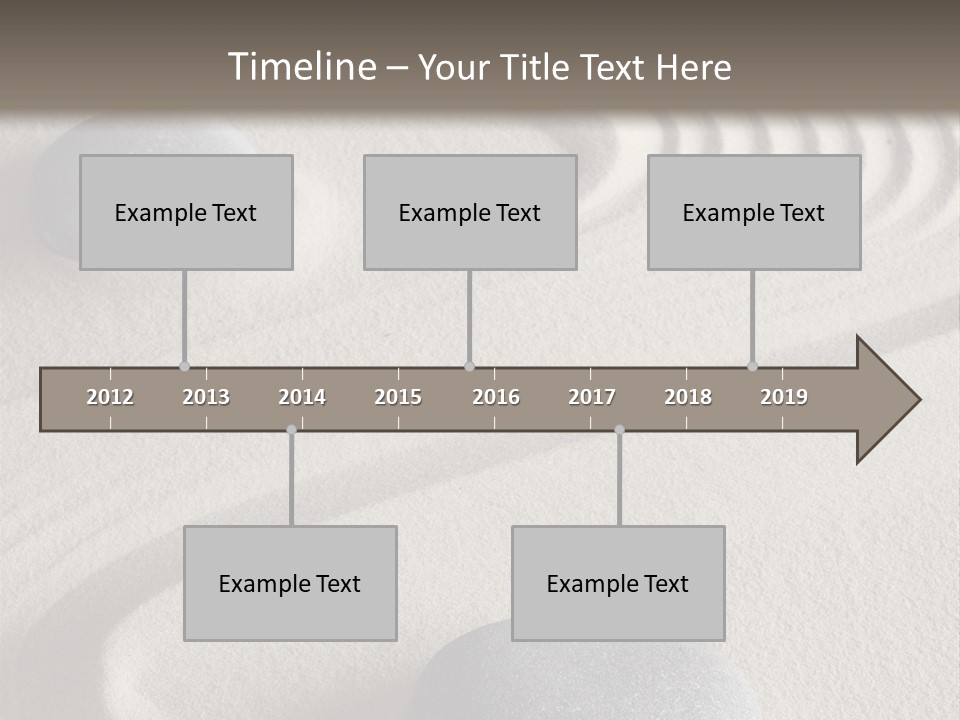 Timeline – Your Title Text Here

Example Text

Example Text

Example Text

2012 2013 2014 2015 2016 2017 2018 2019

Example Text

Example Text